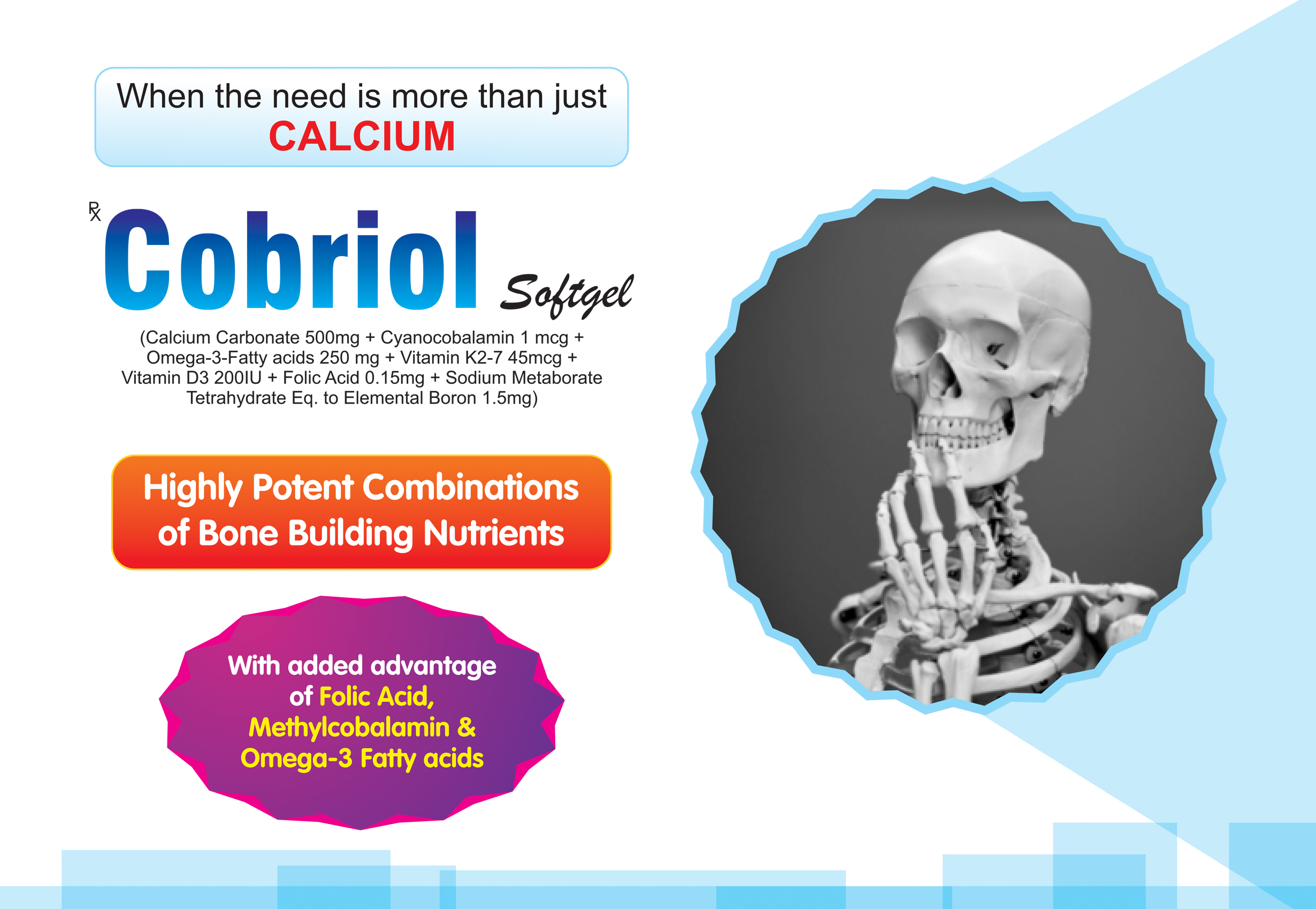 When the need is more than just
CALCIUM

℞ Cobriol Softgel

(Calcium Carbonate 500mg + Cyanocobalamin 1 mcg + Omega-3-Fatty acids 250 mg + Vitamin K2-7 45mcg + Vitamin D3 200IU + Folic Acid 0.15mg + Sodium Metaborate Tetrahydrate Eq. to Elemental Boron 1.5mg)

Highly Potent Combinations of Bone Building Nutrients

With added advantage of Folic Acid, Methylcobalamin & Omega-3 Fatty acids